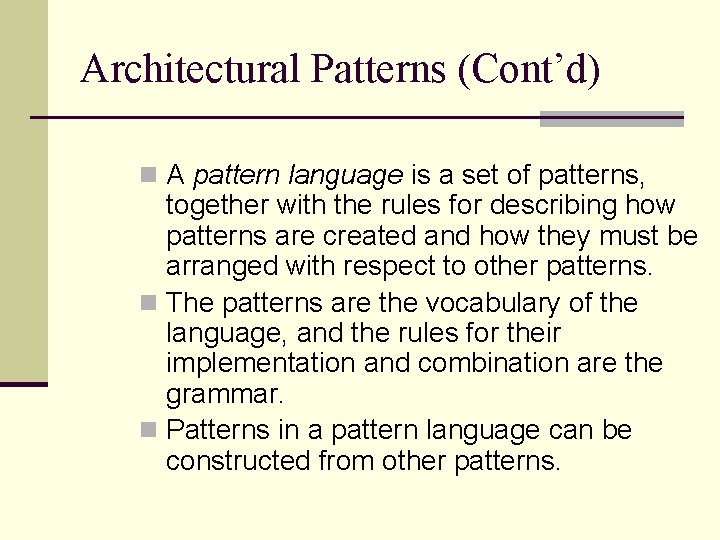 Architectural Patterns (Cont’d)

A pattern language is a set of patterns, together with the rules for describing how patterns are created and how they must be arranged with respect to other patterns.

The patterns are the vocabulary of the language, and the rules for their implementation and combination are the grammar.

Patterns in a pattern language can be constructed from other patterns.